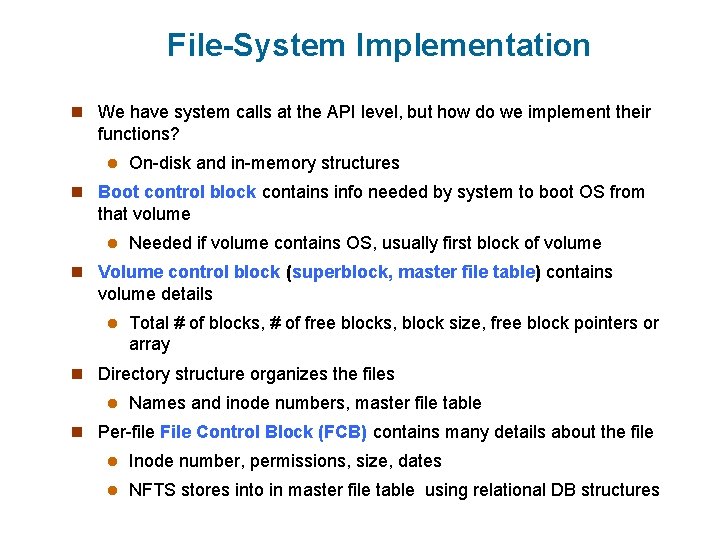 File-System Implementation

We have system calls at the API level, but how do we implement their functions?

On-disk and in-memory structures

Boot control block contains info needed by system to boot OS from that volume

Needed if volume contains OS, usually first block of volume

Volume control block (superblock, master file table) contains volume details

Total # of blocks, # of free blocks, block size, free block pointers or array

Directory structure organizes the files

Names and inode numbers, master file table

Per-file File Control Block (FCB) contains many details about the file

Inode number, permissions, size, dates

NFTS stores into in master file table using relational DB structures